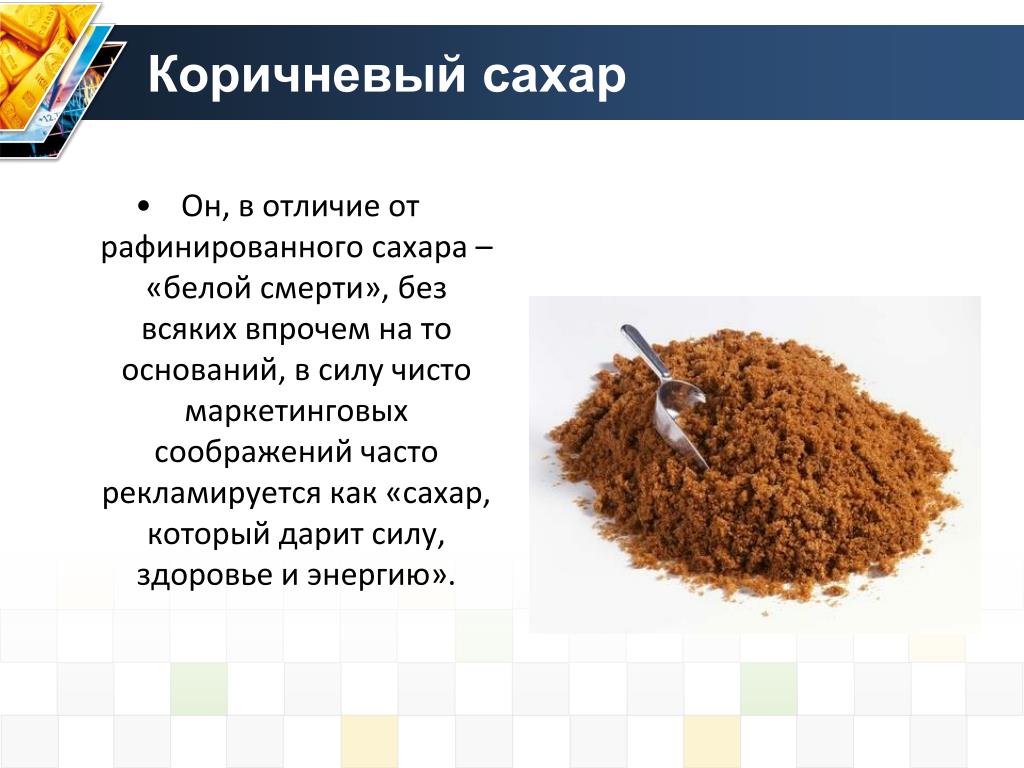 Коричневый сахар

• Он, в отличие от рафинированного сахара – «белой смерти», без всяких впрочем на то оснований, в силу чисто маркетинговых соображений часто рекламируется как «сахар, который дарит силу, здоровье и энергию».